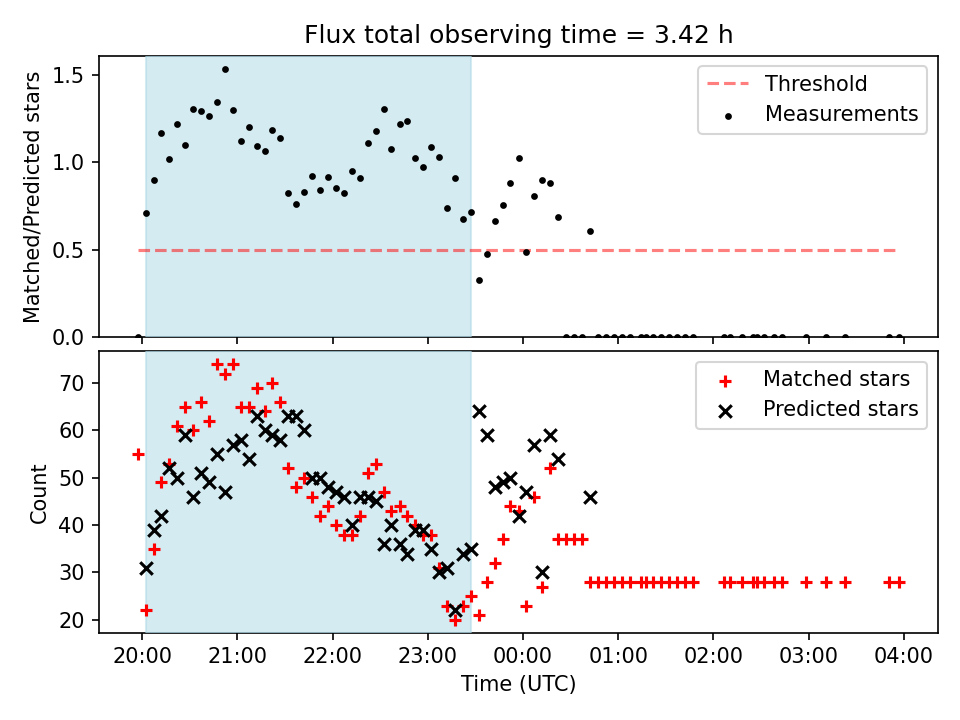 Flux total observing time = 3.42 h

Matched/Predicted stars

1.5
1.0
0.5
0.0

Threshold
Measurements

Count

70
60
50
40
30
20

Matched stars
Predicted stars

20:00 21:00 22:00 23:00 00:00 01:00 02:00 03:00 04:00

Time (UTC)